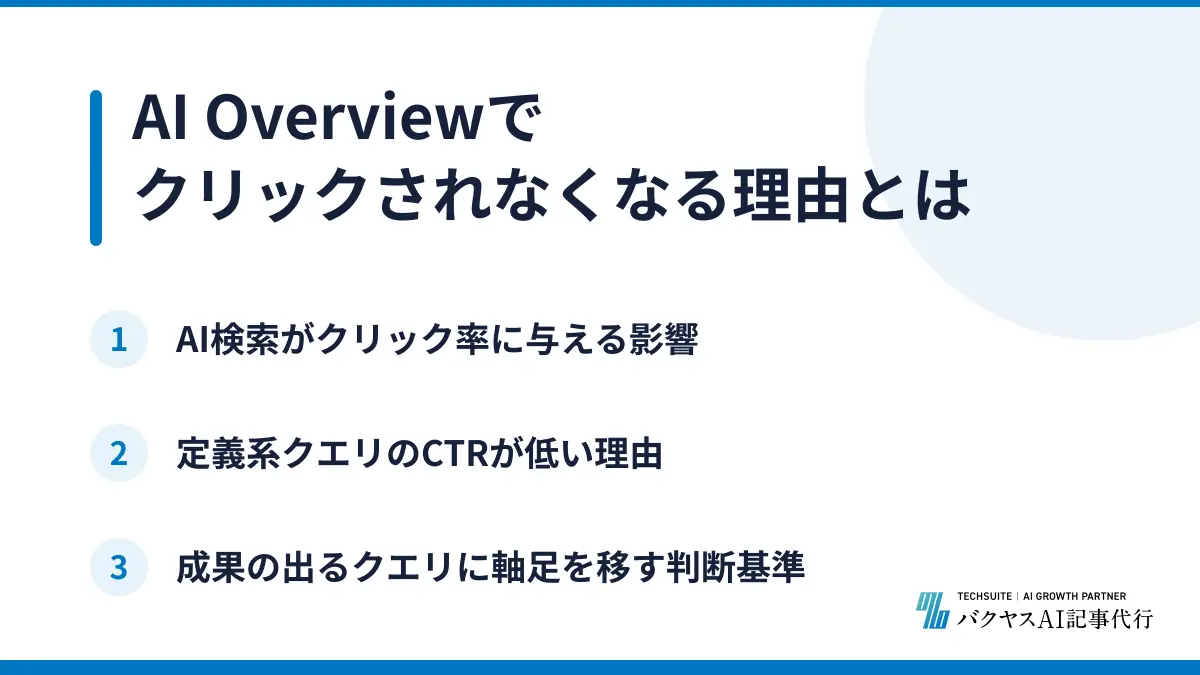 AI Overviewで
クリックされなくなる理由とは

1 AI検索がクリック率に与える影響

2 定義系クエリのCTRが低い理由

3 成果の出るクエリに軸足を移す判断基準

TECHSUITE | AI GROWTH PARTNER
バクヤスAI記事代行